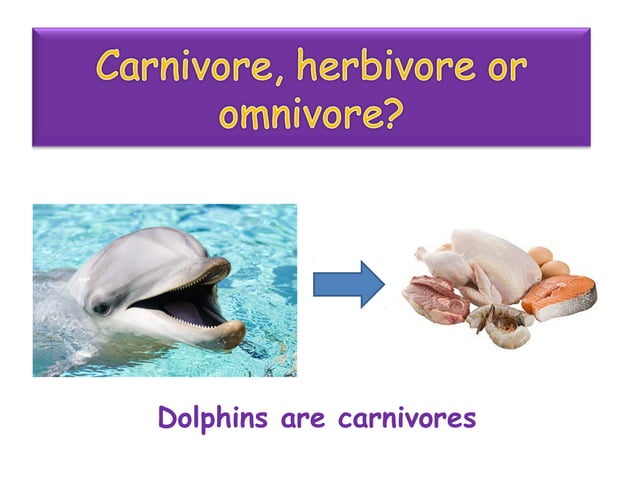 Carnivore, herbivore or omnivore?

Dolphins are carnivores